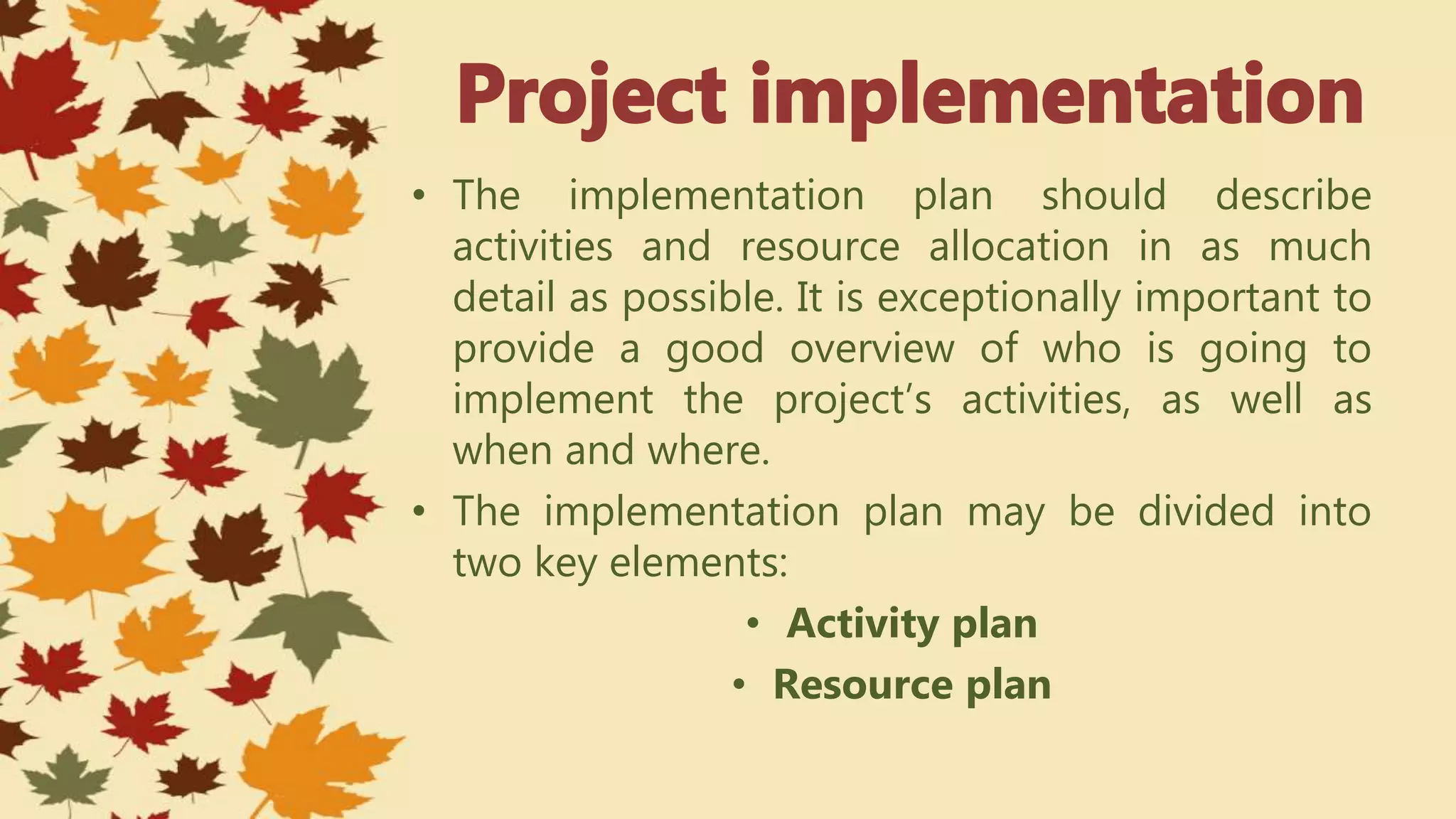 Project implementation

• The implementation plan should describe activities and resource allocation in as much detail as possible. It is exceptionally important to provide a good overview of who is going to implement the project’s activities, as well as when and where.

• The implementation plan may be divided into two key elements:

• Activity plan
• Resource plan